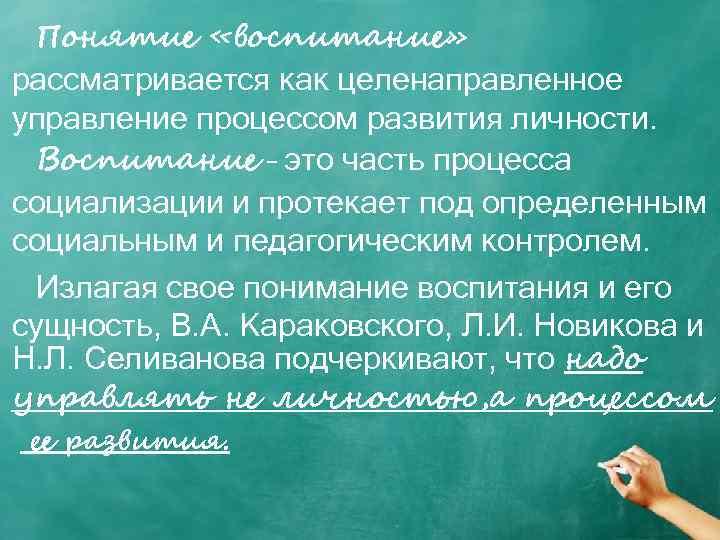 Понятие «воспитание» рассматривается как целенаправленное управление процессом развития личности.

Воспитание - это часть процесса социализации и протекает под определенным социальным и педагогическим контролем.

Излагая свое понимание воспитания и его сущность, В.А. Караковского, Л.И. Новикова и Н.Л. Селиванова подчеркивают, что надо управлять не личностью,а процессом ее развития.